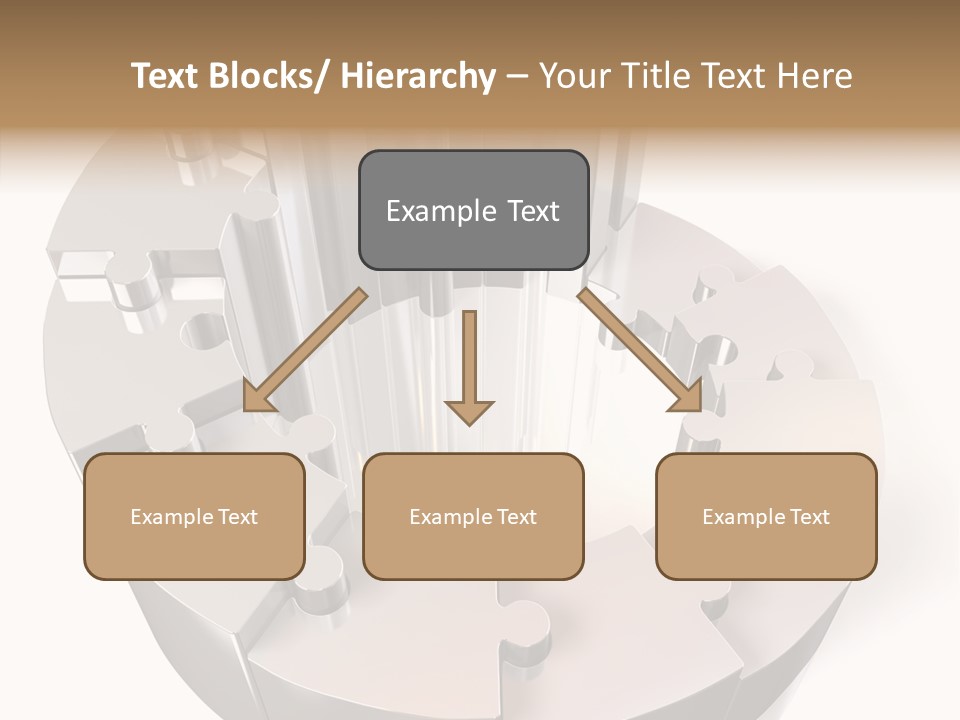 Text Blocks/ Hierarchy – Your Title Text Here

Example Text

Example Text

Example Text

Example Text